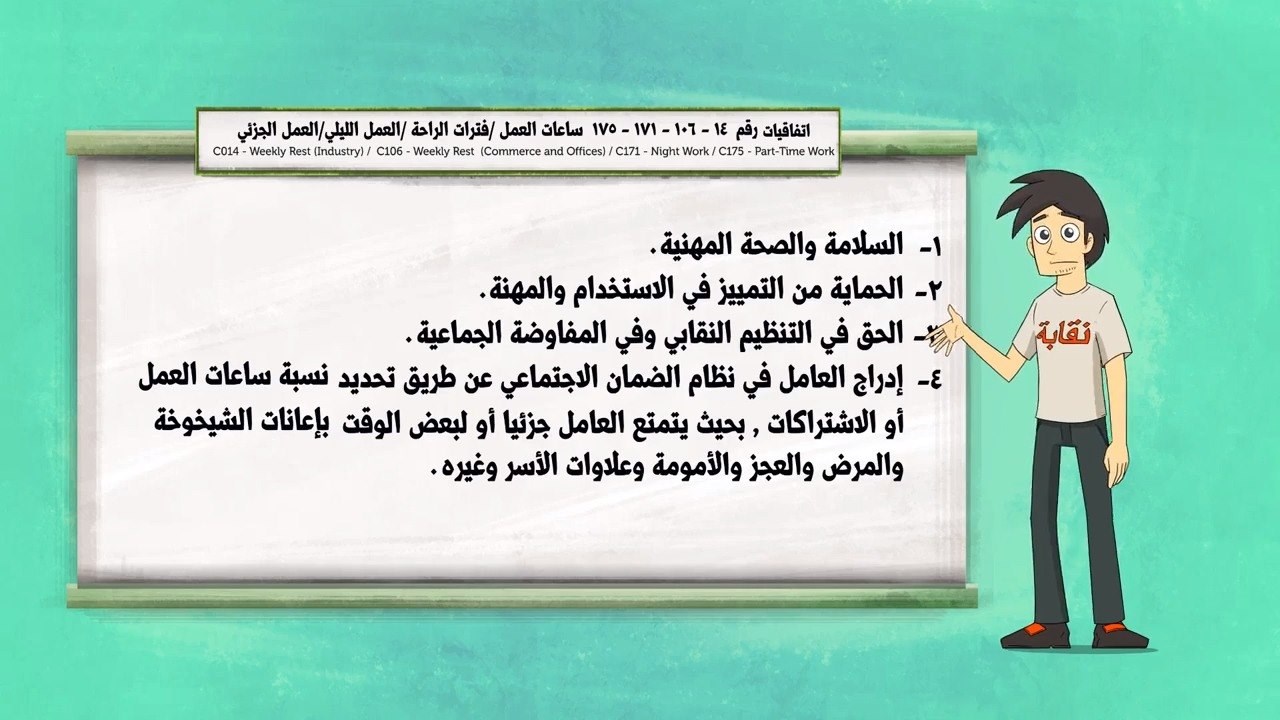 اتفاقيات رقم ١٤ - ١٠٦ - ١٧١ - ١٧٥ ساعات العمل /فترات الراحة /العمل الليلي/العمل الجزئي
C014 - Weekly Rest (Industry) / C106 - Weekly Rest (Commerce and Offices) / C171 - Night Work / C175 - Part-Time Work

١- السلامة والصحة المهنية.
٢- الحماية من التمييز في الاستخدام والمهنة.
٣- الحق في التنظيم النقابي وفي المفاوضة الجماعية.
٤- إدراج العامل في نظام الضمان الاجتماعي عن طريق تحديد نسبة ساعات العمل أو الاشتراكات , بحيث يتمتع العامل جزئيا أو لبعض الوقت بإعانات الشيخوخة والمرض والعجز والأمومة وعلاوات الأسر وغيره.

نقابة